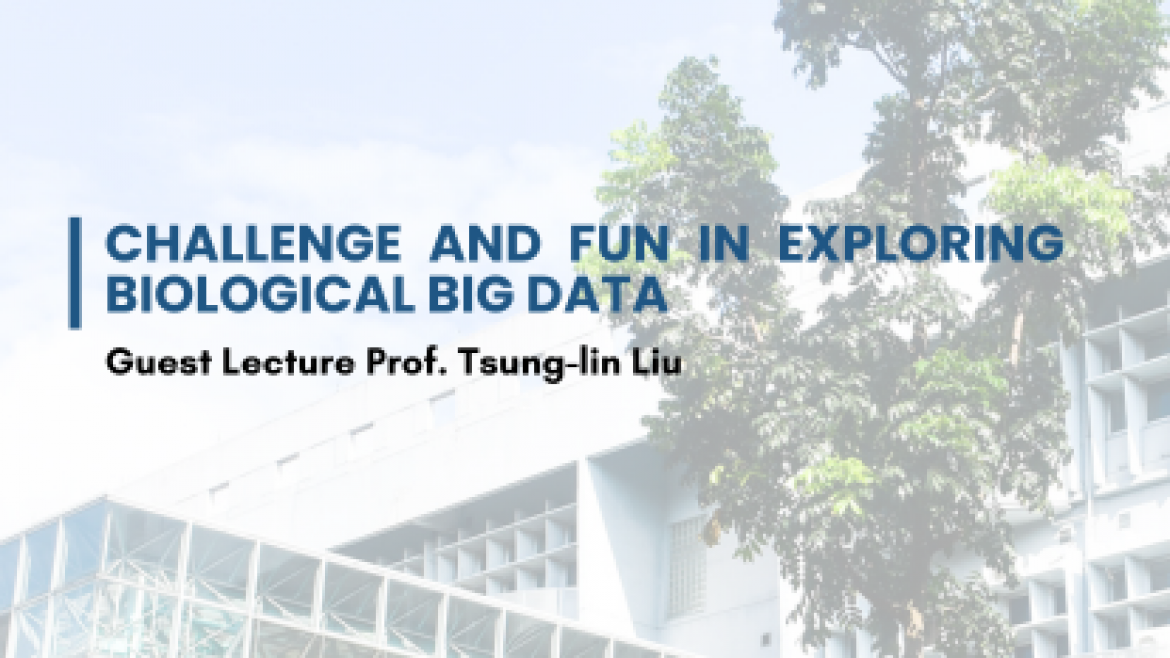 CHALLENGE AND FUN IN EXPLORING BIOLOGICAL BIG DATA

Guest Lecture Prof. Tsung-lin Liu